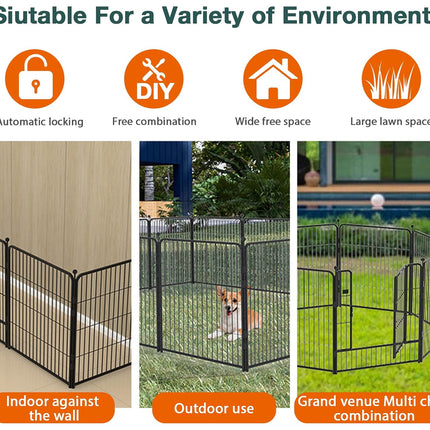 Siutable For a Variety of Environment

DIY

Automatic locking

Free combination

Wide free space

Large lawn space

Indoor against the wall

Outdoor use

Grand venue Multi ch combination